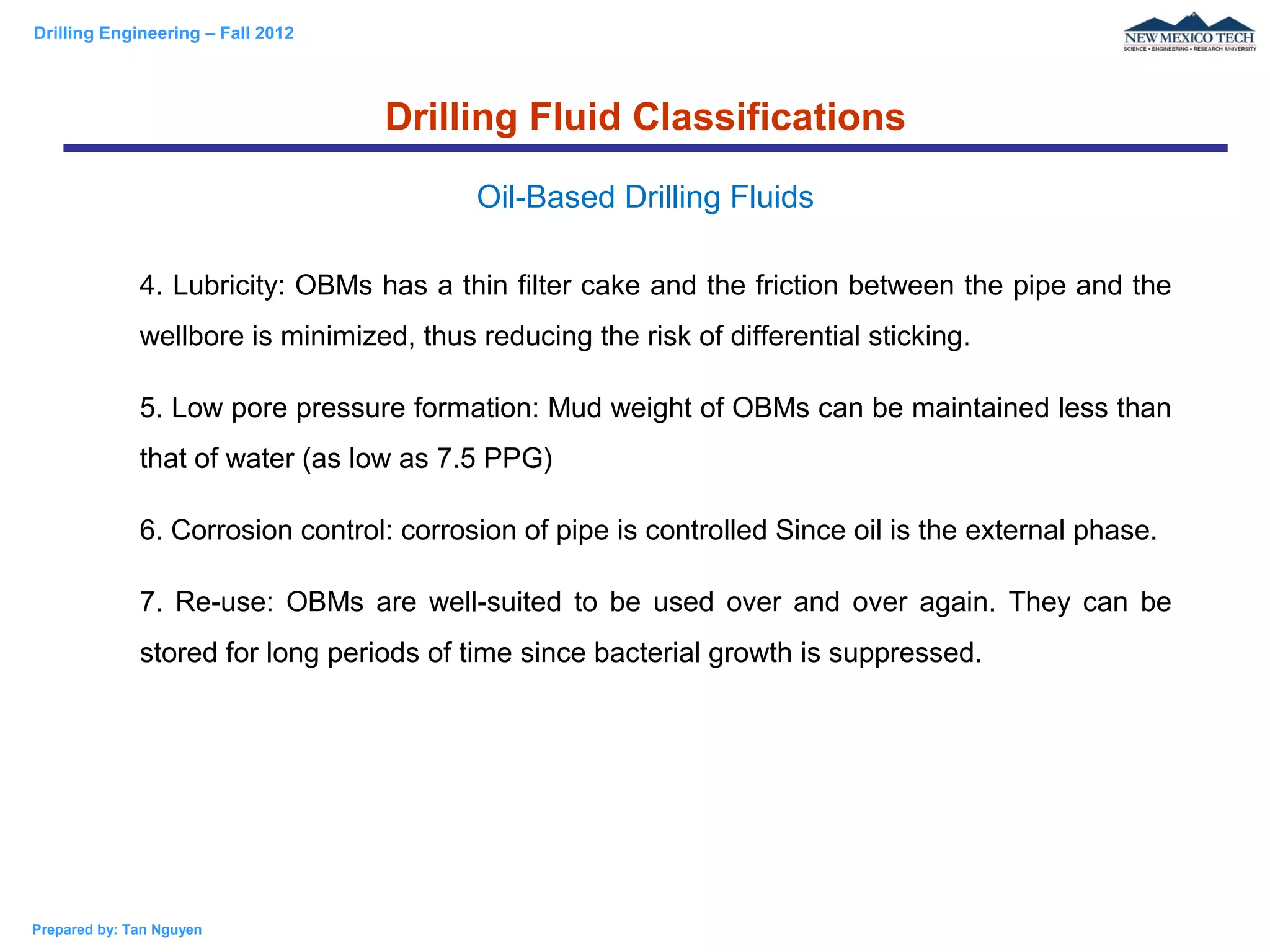 Drilling Engineering – Fall 2012

NEW MEXICO TECH
SCIENCE • ENGINEERING • RESEARCH UNIVERSITY

Drilling Fluid Classifications

Oil-Based Drilling Fluids

4. Lubricity: OBMs has a thin filter cake and the friction between the pipe and the wellbore is minimized, thus reducing the risk of differential sticking.

5. Low pore pressure formation: Mud weight of OBMs can be maintained less than that of water (as low as 7.5 PPG)

6. Corrosion control: corrosion of pipe is controlled Since oil is the external phase.

7. Re-use: OBMs are well-suited to be used over and over again. They can be stored for long periods of time since bacterial growth is suppressed.

Prepared by: Tan Nguyen